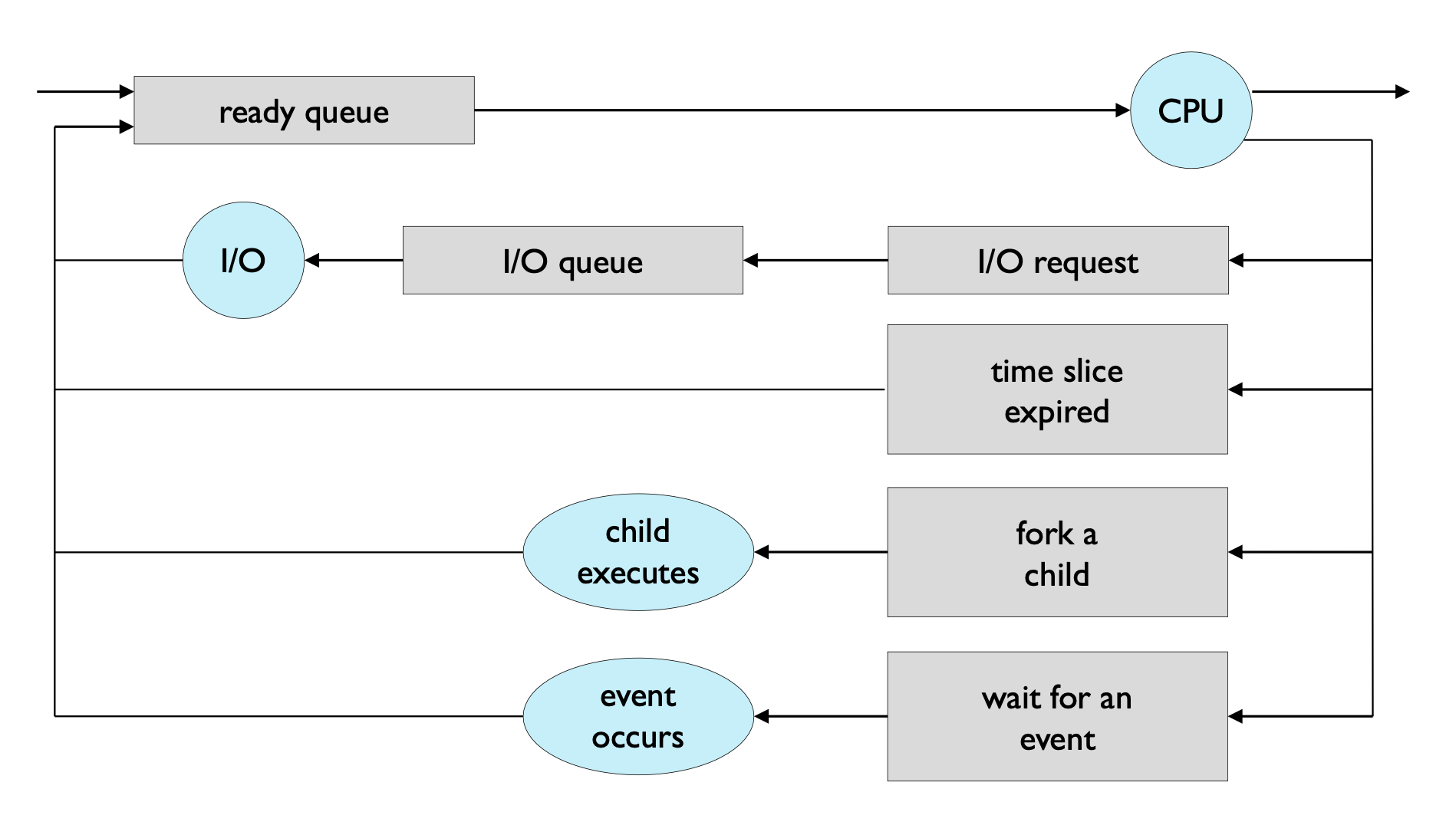 ready queue

CPU

I/O

I/O queue

I/O request

time slice expired

child executes

fork a child

event occurs

wait for an event